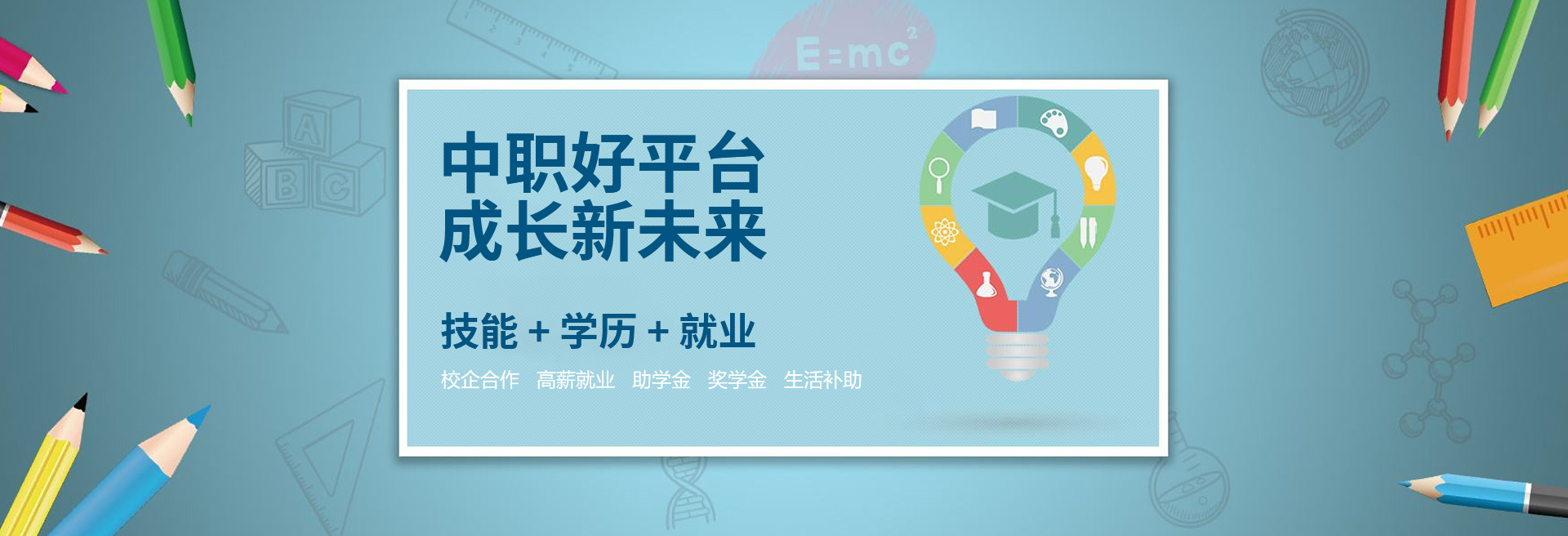 $E=mc^2$

A B C

中职好平台
成长新未来

技能 + 学历 + 就业

校企合作 高薪就业 助学金 奖学金 生活补助